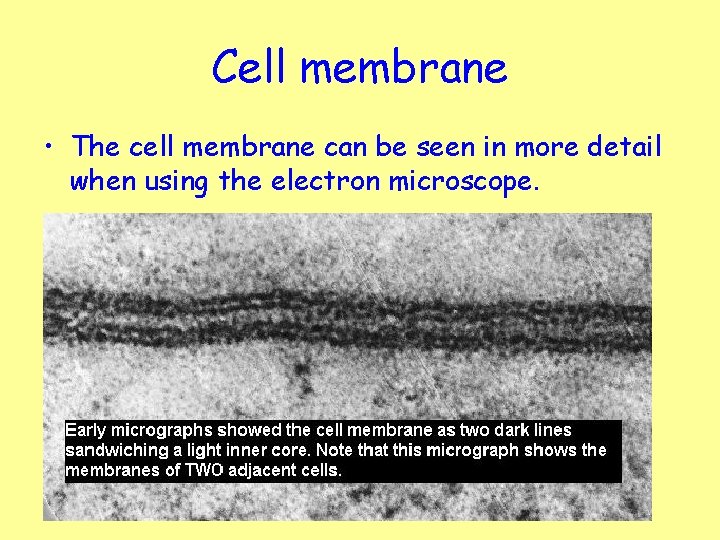 Cell membrane

• The cell membrane can be seen in more detail when using the electron microscope.

Early micrographs showed the cell membrane as two dark lines sandwiching a light inner core. Note that this micrograph shows the membranes of TWO adjacent cells.